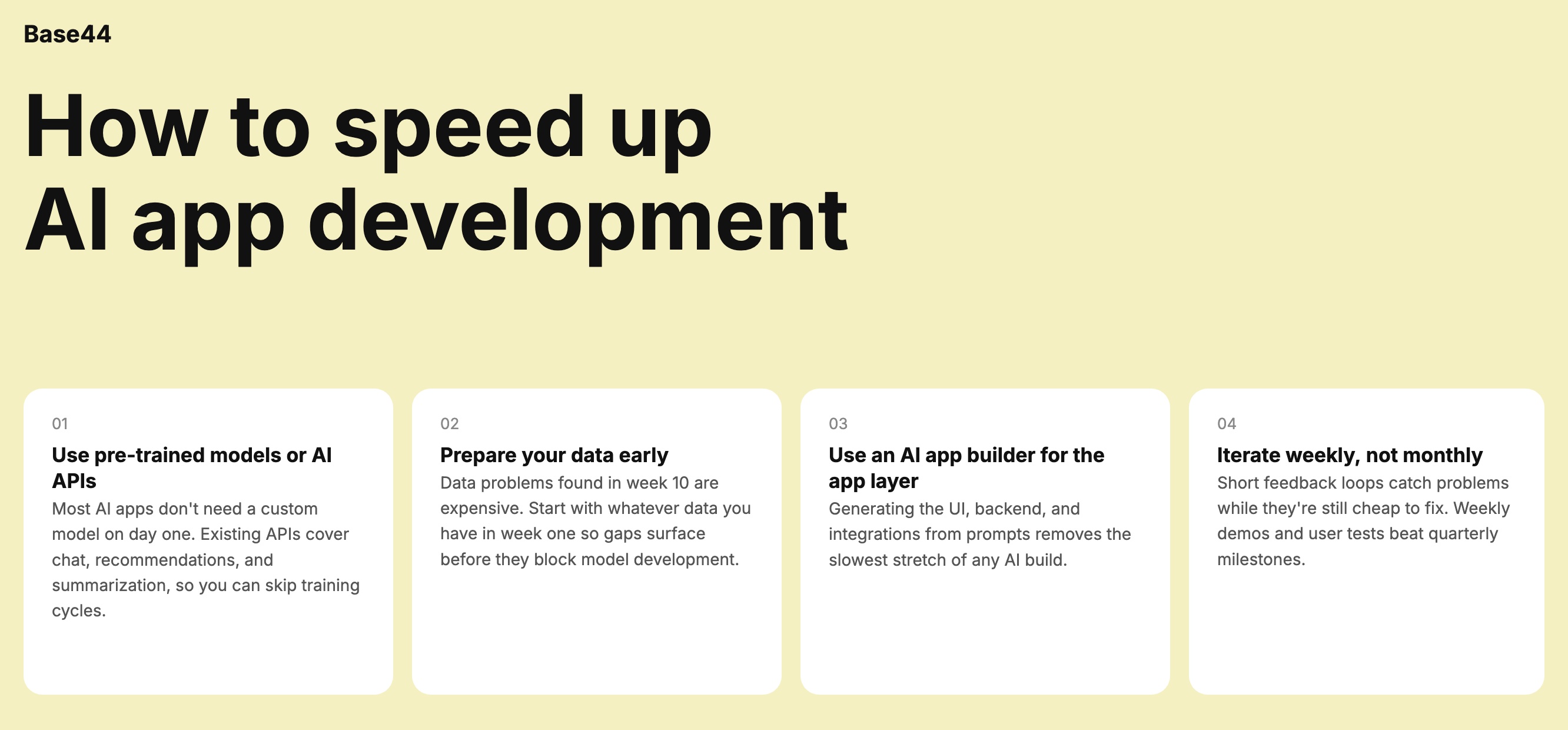 Base44

How to speed up AI app development

01

Use pre-trained models or AI APIs

Most AI apps don't need a custom model on day one. Existing APIs cover chat, recommendations, and summarization, so you can skip training cycles.

02

Prepare your data early

Data problems found in week 10 are expensive. Start with whatever data you have in week one so gaps surface before they block model development.

03

Use an AI app builder for the app layer

Generating the UI, backend, and integrations from prompts removes the slowest stretch of any AI build.

04

Iterate weekly, not monthly

Short feedback loops catch problems while they're still cheap to fix. Weekly demos and user tests beat quarterly milestones.